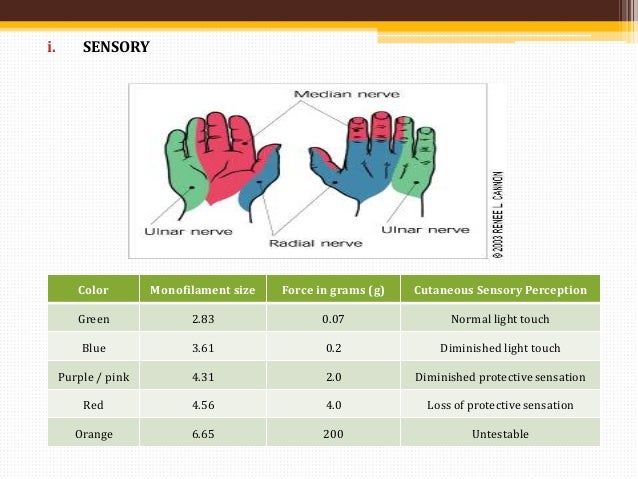 i. SENSORY

Median nerve

Ulnar nerve

Radial nerve

Ulnar nerve

© 2003 RENEE L. CANNON

| Color | Monofilament size | Force in grams (g) | Cutaneous Sensory Perception |
|---|---|---|---|
| Green | 2.83 | 0.07 | Normal light touch |
| Blue | 3.61 | 0.2 | Diminished light touch |
| Purple / pink | 4.31 | 2.0 | Diminished protective sensation |
| Red | 4.56 | 4.0 | Loss of protective sensation |
| Orange | 6.65 | 200 | Untestable |